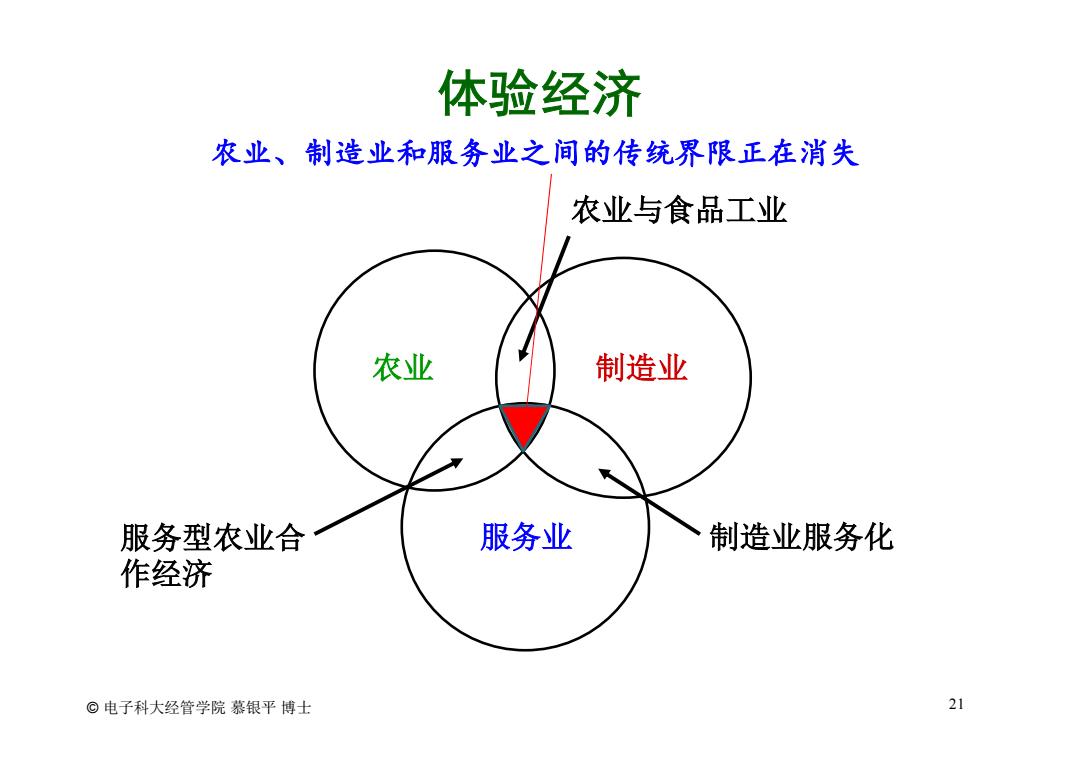 体验经济

农业、制造业和服务业之间的传统界限正在消失

农业与食品工业

农业

制造业

服务型农业合作经济

服务业

制造业服务化

© 电子科大经管学院 慕银平 博士

21